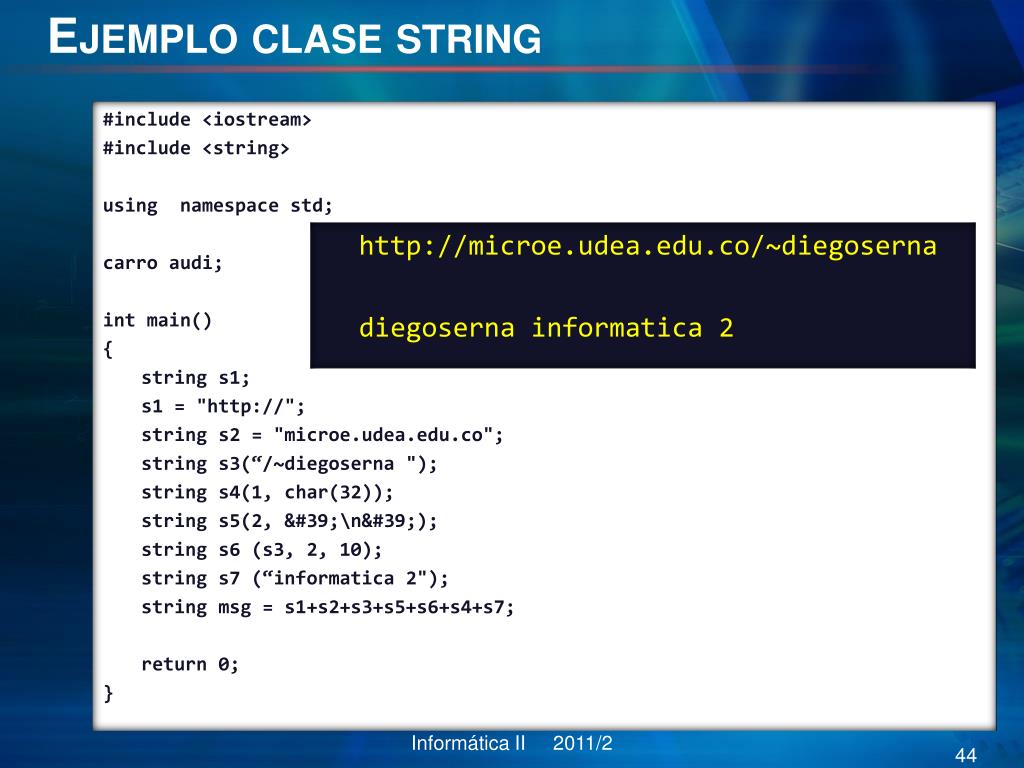 EJEMPLO CLASE STRING

#include <iostream>
#include <string>

using  namespace std;

carro audi;

int main()
{
string s1;
s1 = "http://";
string s2 = "microe.udea.edu.co";
string s3(“/~diegoserna ");
string s4(1, char(32));
string s5(2, &#39;\n&#39;);
string s6 (s3, 2, 10);
string s7 (“informatica 2");
string msg = s1+s2+s3+s5+s6+s4+s7;

return 0;
}

http://microe.udea.edu.co/~diegoserna

diegoserna informatica 2

Informática II 2011/2

44